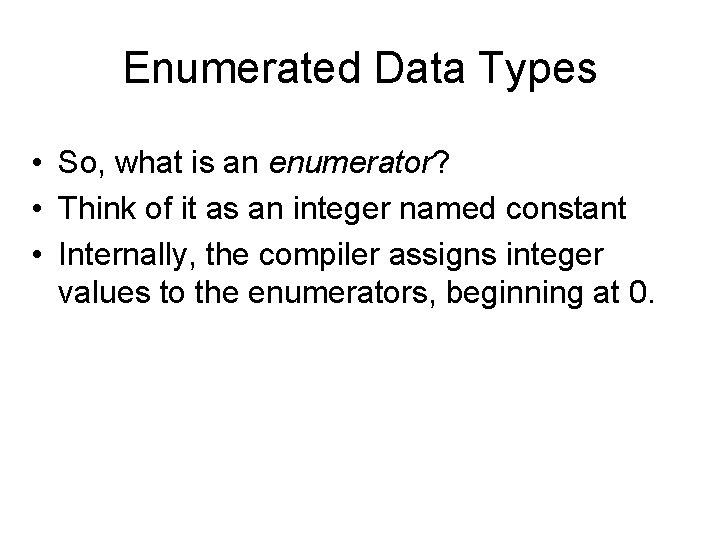 Enumerated Data Types

• So, what is an enumerator?
• Think of it as an integer named constant
• Internally, the compiler assigns integer values to the enumerators, beginning at 0.